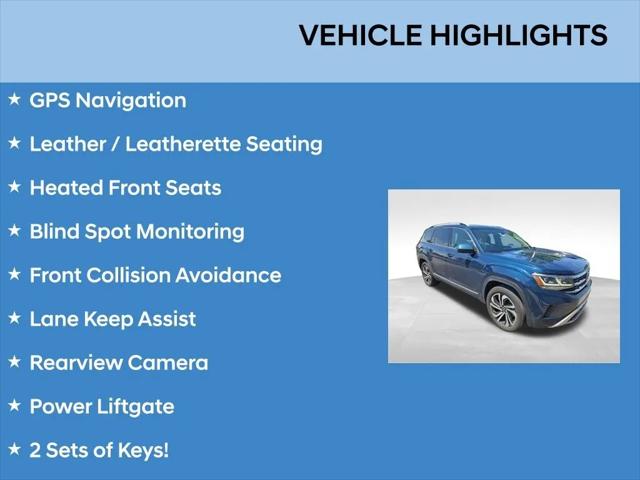 VEHICLE HIGHLIGHTS

★ GPS Navigation

★ Leather / Leatherette Seating

★ Heated Front Seats

★ Blind Spot Monitoring

★ Front Collision Avoidance

★ Lane Keep Assist

★ Rearview Camera

★ Power Liftgate

★ 2 Sets of Keys!